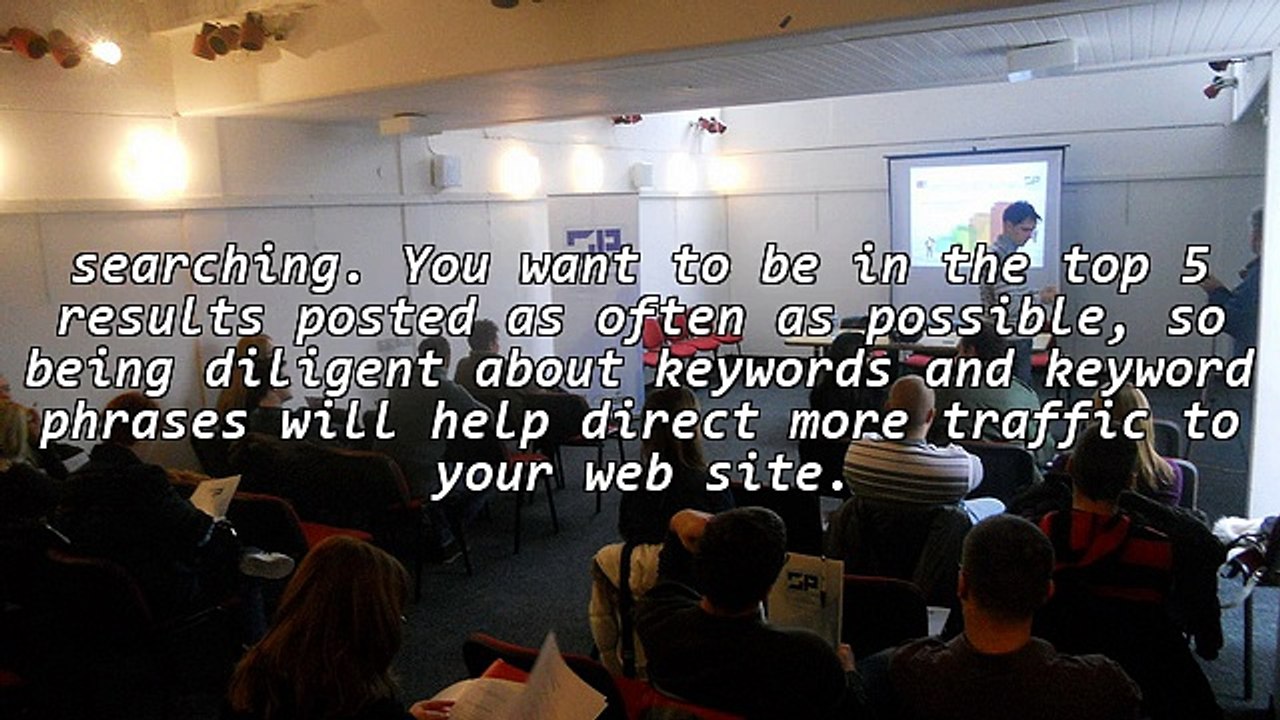 searching. You want to be in the top 5 results posted as often as possible, so being diligent about keywords and keyword phrases will help direct more traffic to your web site.